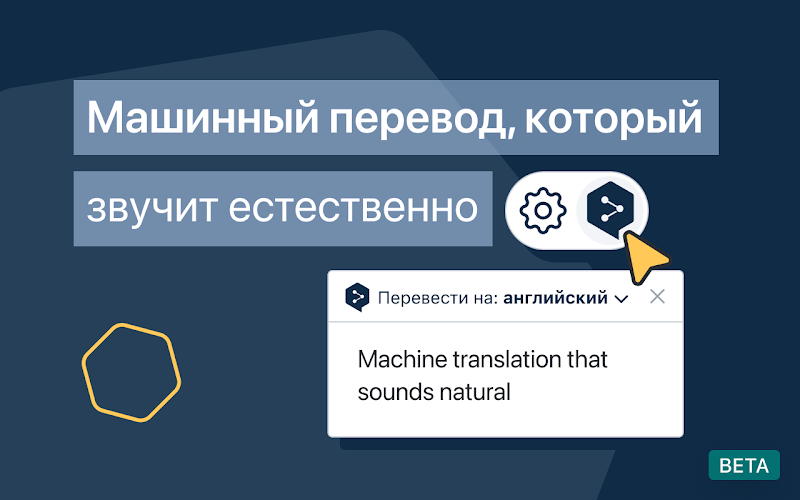 Машинный перевод, который звучит естественно

Перевести на: английский

Machine translation that sounds natural

BETA